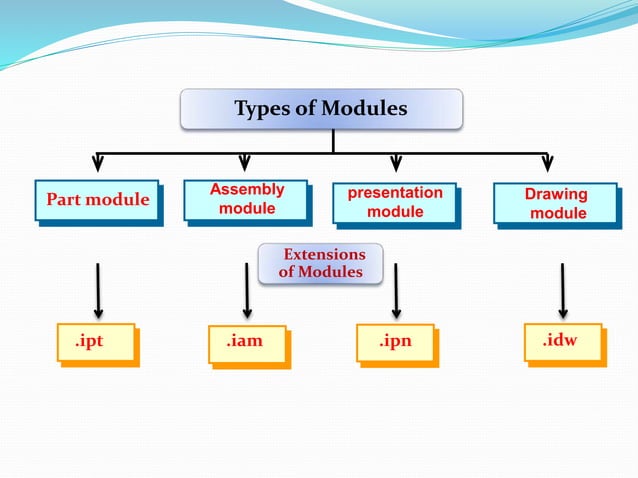 Types of Modules

Part module

Assembly module

presentation module

Drawing module

Extensions of Modules

.ipt

.iam

.ipn

.idw